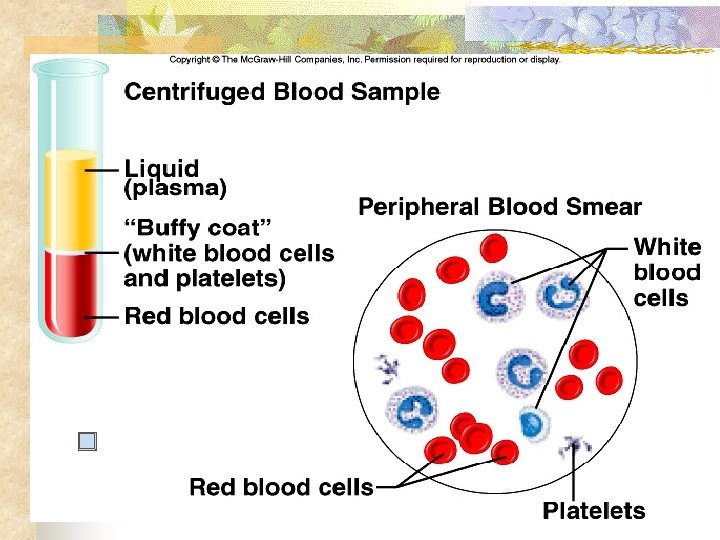 Copyright © The McGraw-Hill Companies, Inc. Permission required for reproduction or display.

Centrifuged Blood Sample

Liquid (plasma)

"Buffy coat" (white blood cells and platelets)

Red blood cells

Peripheral Blood Smear

White blood cells

Red blood cells

Platelets